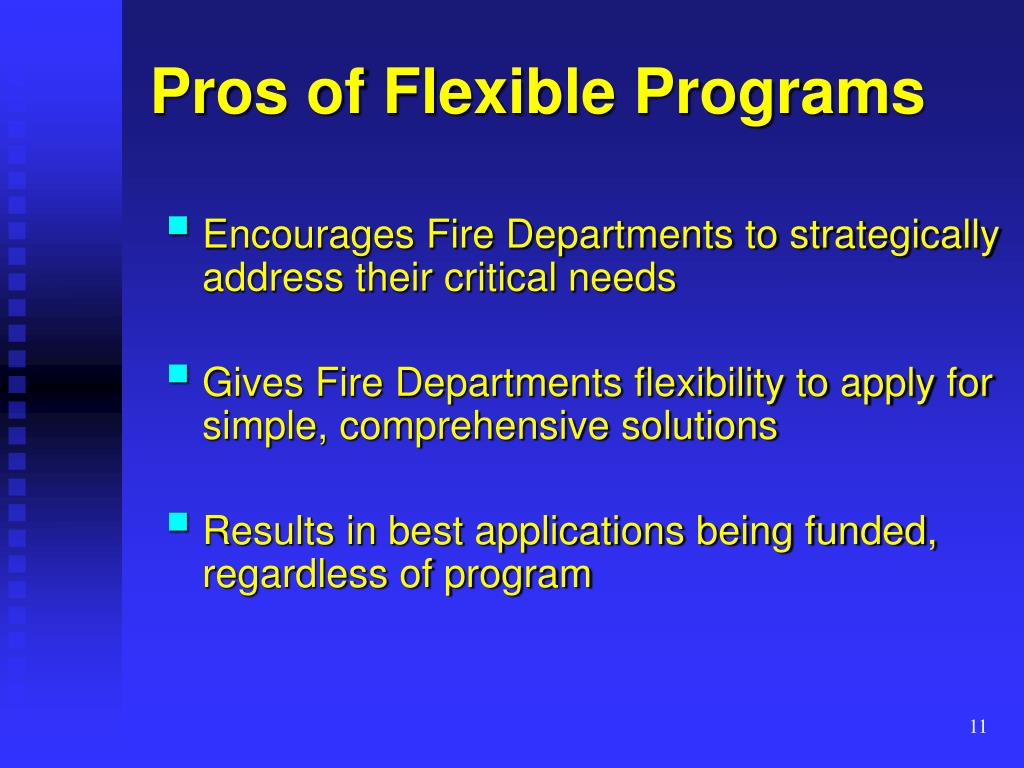 Pros of Flexible Programs

Encourages Fire Departments to strategically address their critical needs

Gives Fire Departments flexibility to apply for simple, comprehensive solutions

Results in best applications being funded, regardless of program

11